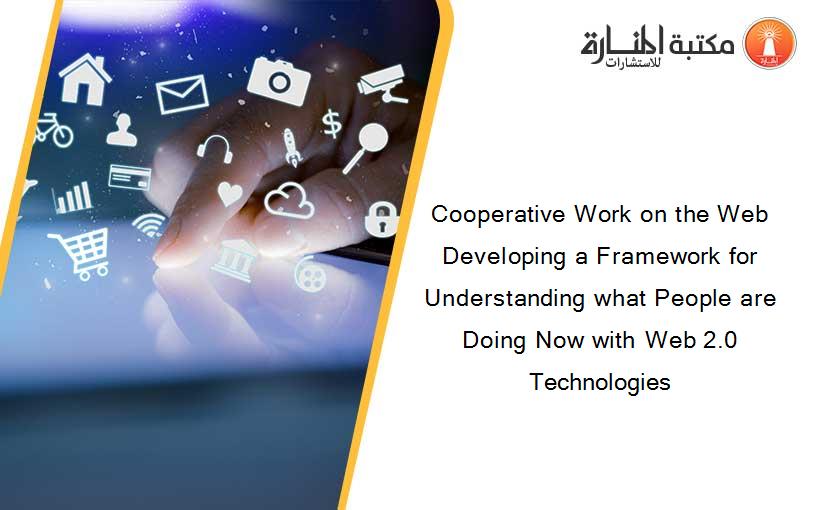 مكتبة المنارة للاستشارات

Cooperative Work on the Web Developing a Framework for Understanding what People are Doing Now with Web 2.0 Technologies